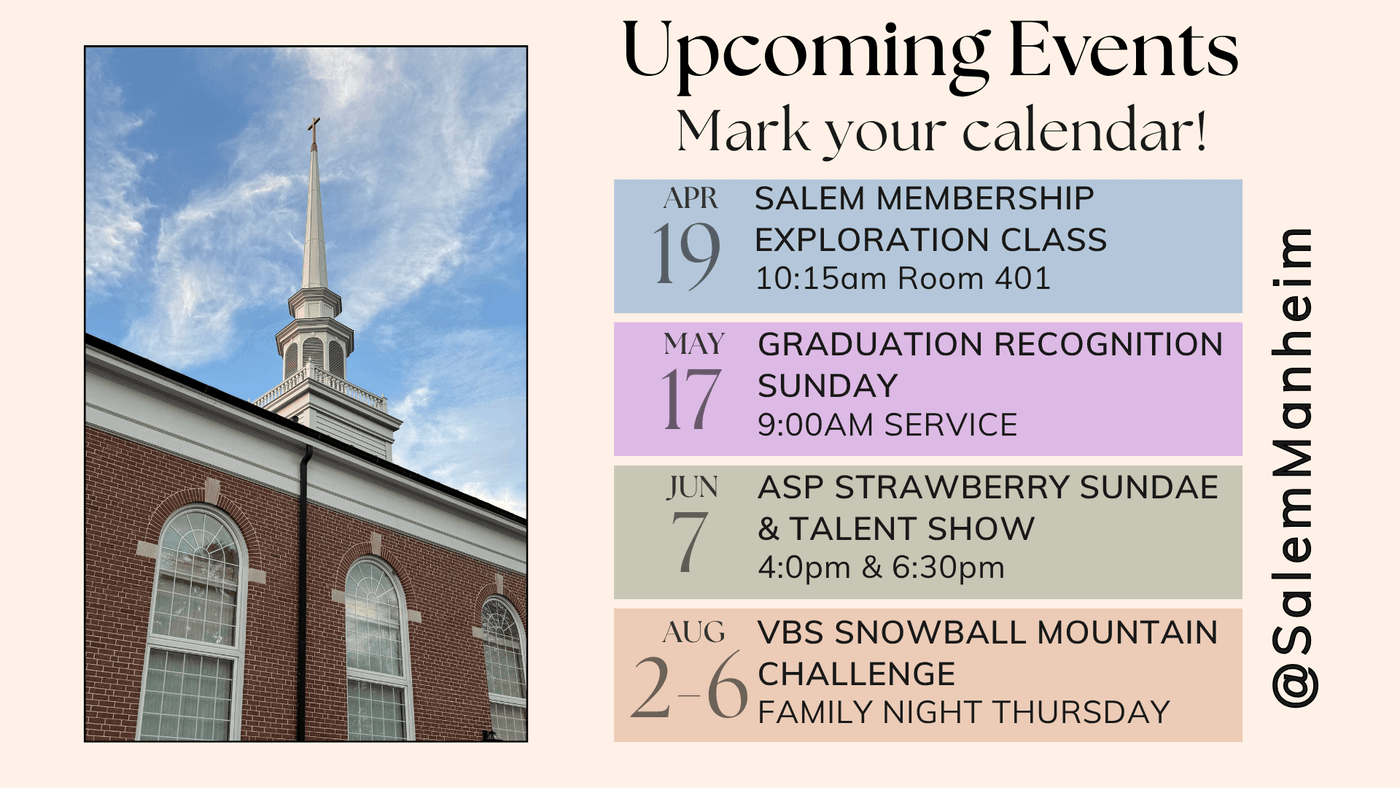 Upcoming Events
Mark your calendar!

APR
19
SALEM MEMBERSHIP EXPLORATION CLASS
10:15am Room 401

MAY
17
GRADUATION RECOGNITION SUNDAY
9:00AM SERVICE

JUN
7
ASP STRAWBERRY SUNDAE & TALENT SHOW
4:0pm & 6:30pm

AUG
2-6
VBS SNOWBALL MOUNTAIN CHALLENGE
FAMILY NIGHT THURSDAY

@SalemManheim